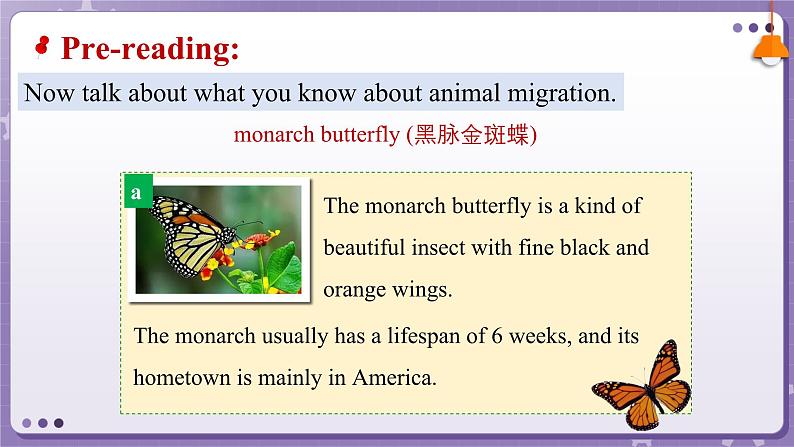 Pre-reading:

Now talk about what you know about animal migration.

monarch butterfly (黑脉金斑蝶)

a

The monarch butterfly is a kind of beautiful insect with fine black and orange wings.

The monarch usually has a lifespan of 6 weeks, and its hometown is mainly in America.